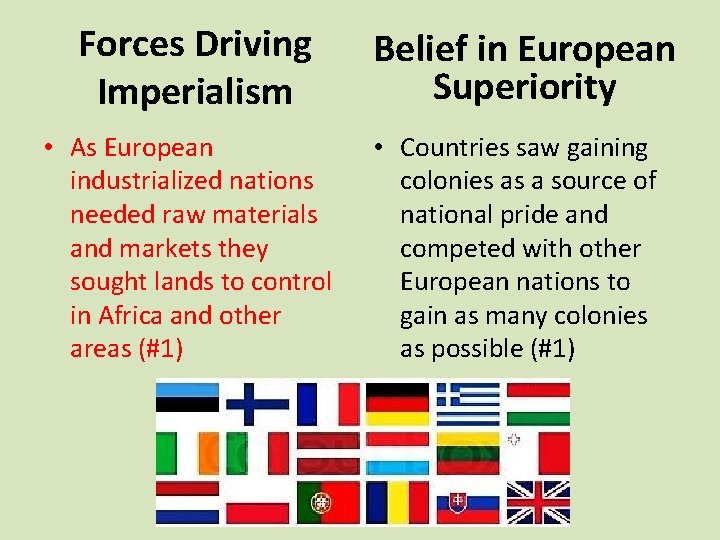 Forces Driving Imperialism

• As European industrialized nations needed raw materials and markets they sought lands to control in Africa and other areas (#1)

Belief in European Superiority

• Countries saw gaining colonies as a source of national pride and competed with other European nations to gain as many colonies as possible (#1)